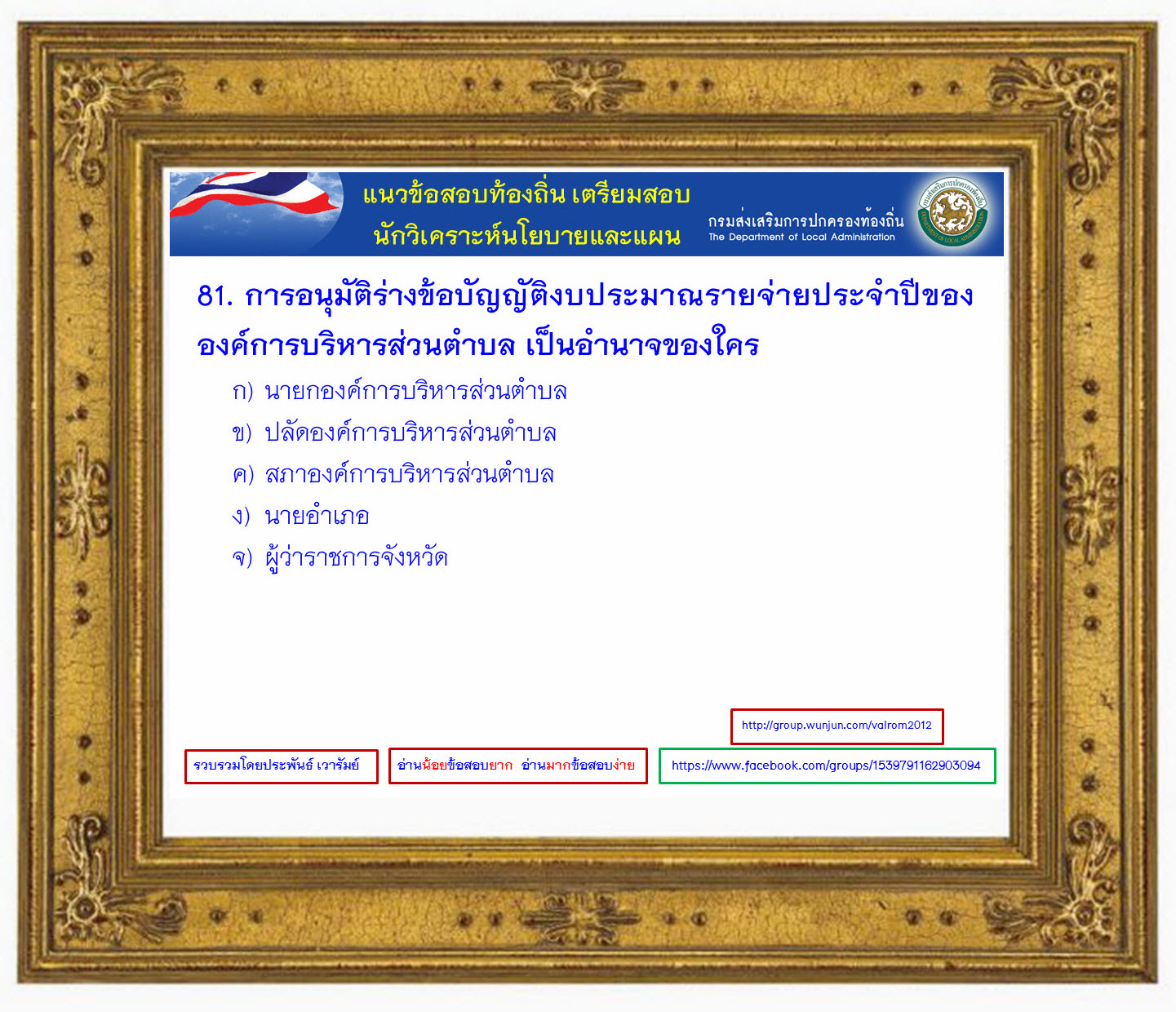 แนวข้อสอบท้องถิ่น เตรียมสอบ
นักวิเคราะห์นโยบายและแผน

กรมส่งเสริมการปกครองท้องถิ่น
The Department of Local Administration

81. การอนุมัติร่างข้อบัญญัติงบประมาณรายจ่ายประจำปีขององค์การบริหารส่วนตำบล เป็นอำนาจของใคร

ก) นายกองค์การบริหารส่วนตำบล
ข) ปลัดองค์การบริหารส่วนตำบล
ค) สภาองค์การบริหารส่วนตำบล
ง) นายอำเภอ
จ) ผู้ว่าราชการจังหวัด

http://group.wunjun.com/valrom2012

รวบรวมโดยประพันธ์ เวารัมย์

อ่านน้อยข้อสอบยาก อ่านมากข้อสอบง่าย

https://www.facebook.com/groups/1539791162903094